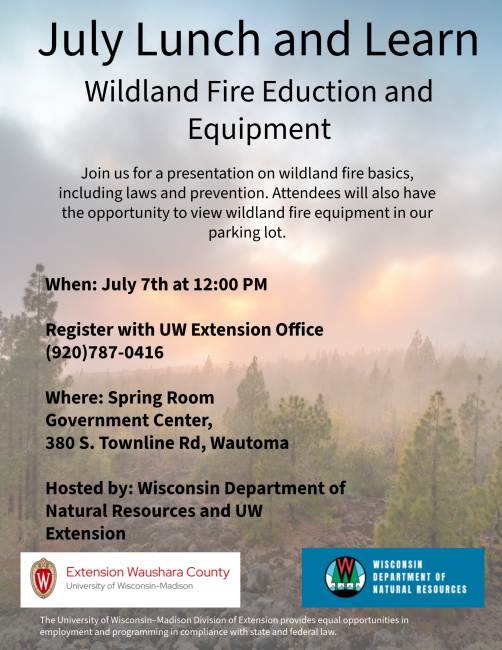 July Lunch and Learn

Wildland Fire Eduction and Equipment

Join us for a presentation on wildland fire basics, including laws and prevention. Attendees will also have the opportunity to view wildland fire equipment in our parking lot.

When: July 7th at 12:00 PM

Register with UW Extension Office (920)787-0416

Where: Spring Room
Government Center,
380 S. Townline Rd, Wautoma

Hosted by: Wisconsin Department of Natural Resources and UW Extension

W Extension Waushara County
University of Wisconsin–Madison

W WISCONSIN DEPARTMENT OF NATURAL RESOURCES

The University of Wisconsin–Madison Division of Extension provides equal opportunities in employment and programming in compliance with state and federal law.